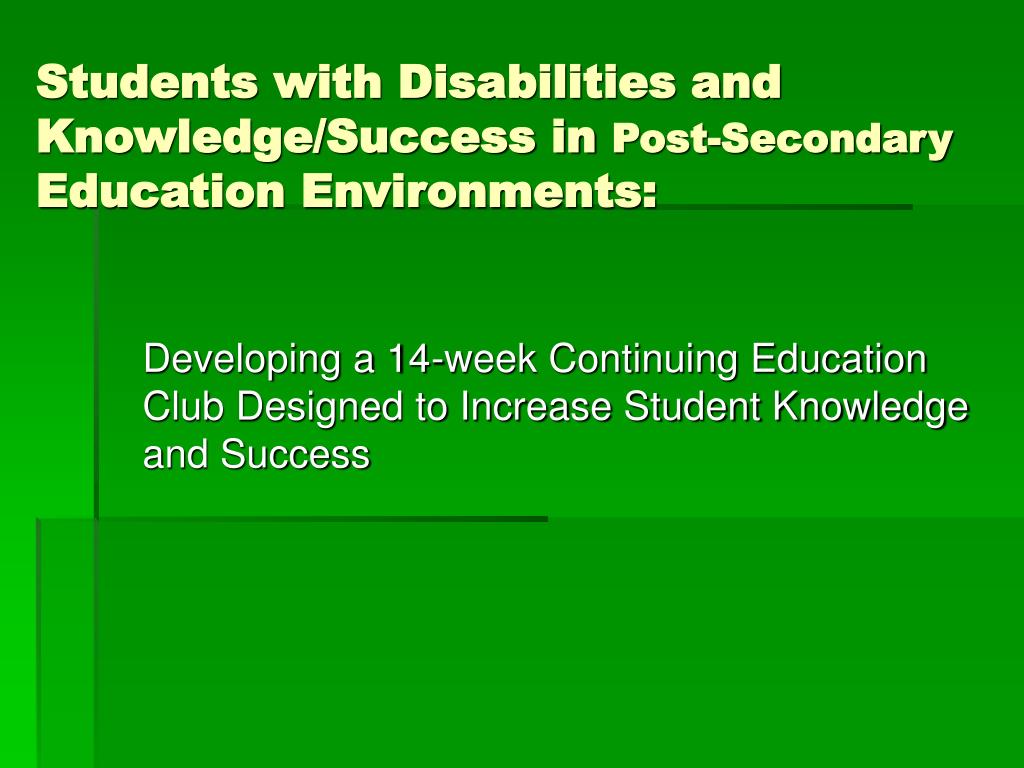 Students with Disabilities and Knowledge/Success in Post-Secondary Education Environments:

Developing a 14-week Continuing Education Club Designed to Increase Student Knowledge and Success